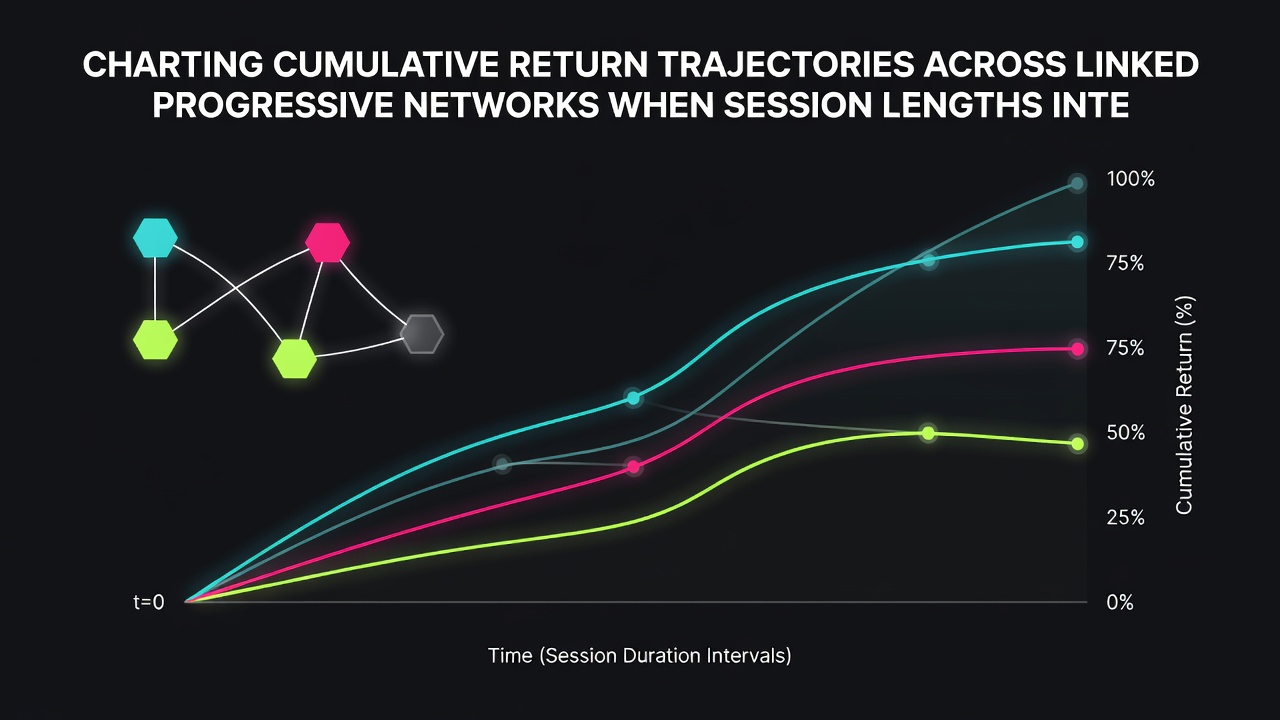 CHARTING CUMULATIVE RETURN TRAJECTORIES ACROSS LINKED PROGRESSIVE NETWORKS WHEN SESSION LENGTHS INTE

100%
75%
75%
50%
25%
0%

Cumulative Return (%)

t=0

Time (Session Duration Intervals)